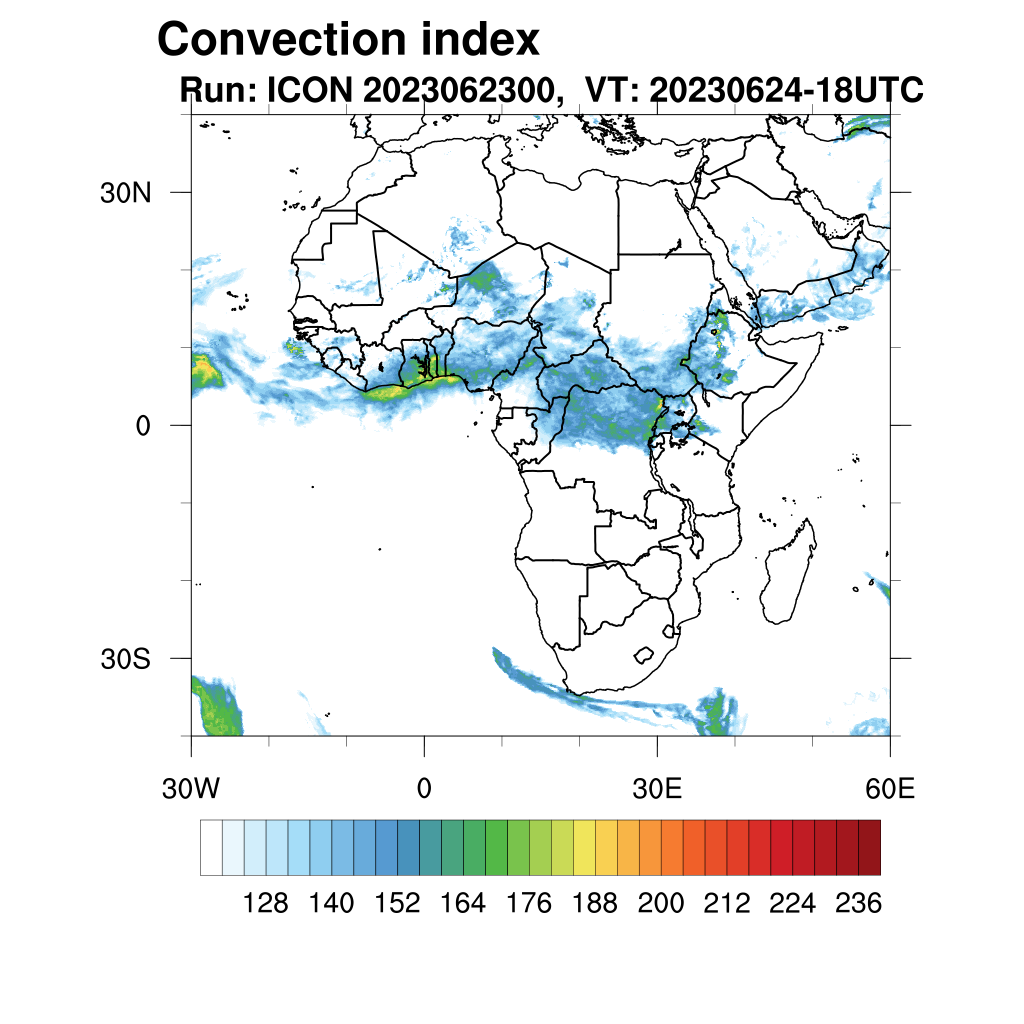 Convection index
Run: ICON 2023062300, VT: 20230624-18UTC

30N
0
30S

30W
0
30E
60E

128 140 152 164 176 188 200 212 224 236